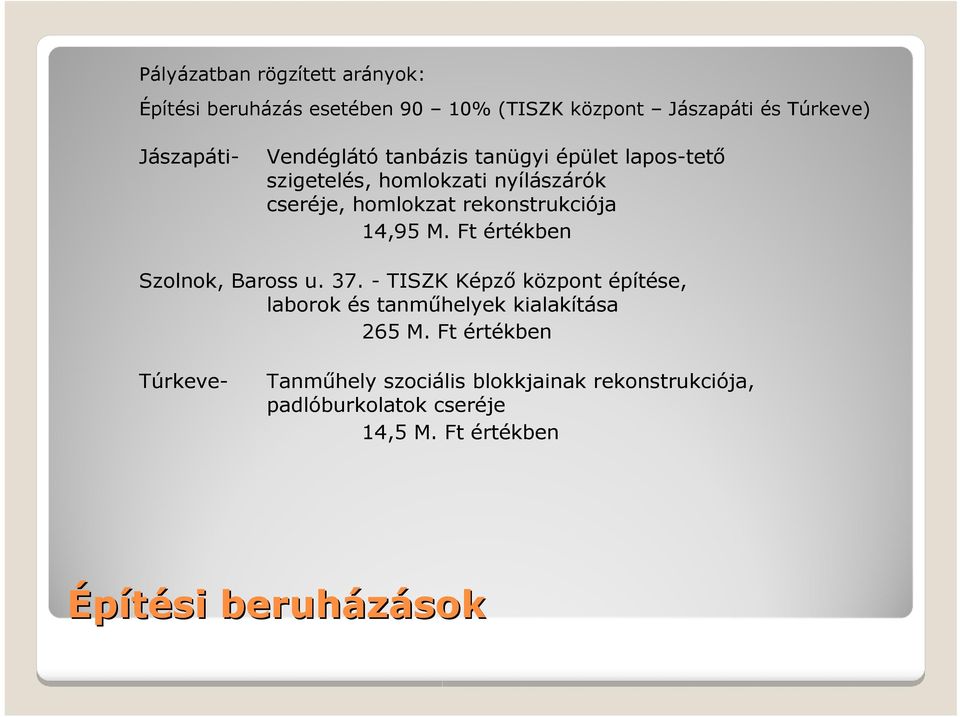 Pályázatban rögzített arányok:

Építési beruházás esetében 90 – 10% (TISZK központ – Jászapáti és Túrkeve)

Jászapáti- Vendéglátó tanbázis tanügyi épület lapos-tető szigetelés, homlokzati nyílászárók cseréje, homlokzat rekonstrukciója
14,95 M. Ft értékben

Szolnok, Baross u. 37. - TISZK Képző központ építése, laborok és tanműhelyek kialakítása
265 M. Ft értékben

Túrkeve- Tanműhely szociális blokkjainak rekonstrukciója, padlóburkolatok cseréje
14,5 M. Ft értékben

Építési beruházások